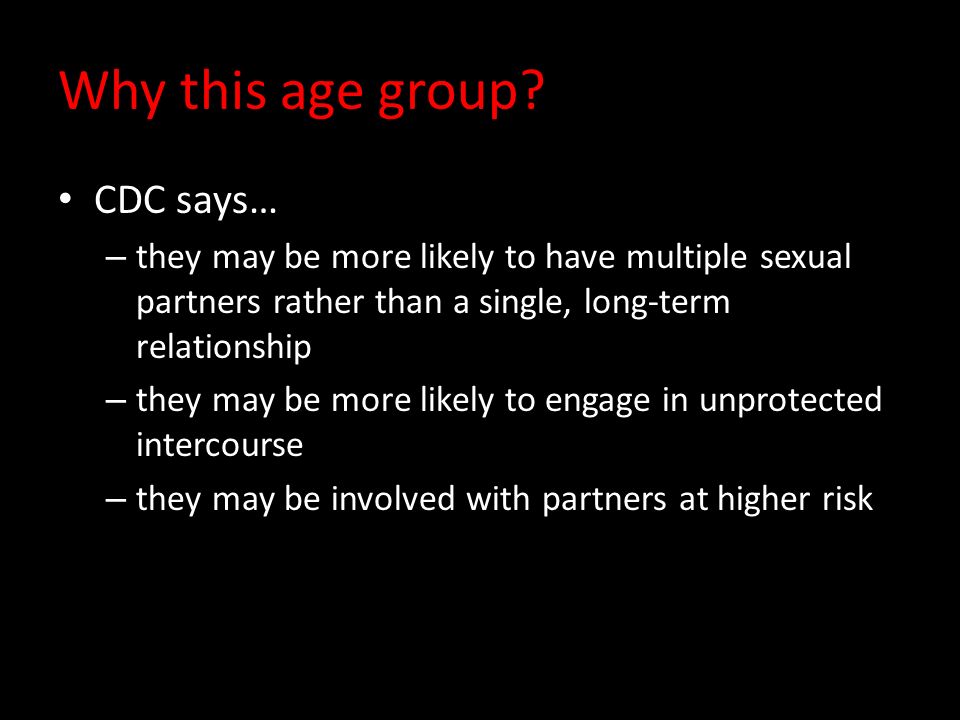 Why this age group?

• CDC says…
– they may be more likely to have multiple sexual partners rather than a single, long-term relationship
– they may be more likely to engage in unprotected intercourse
– they may be involved with partners at higher risk